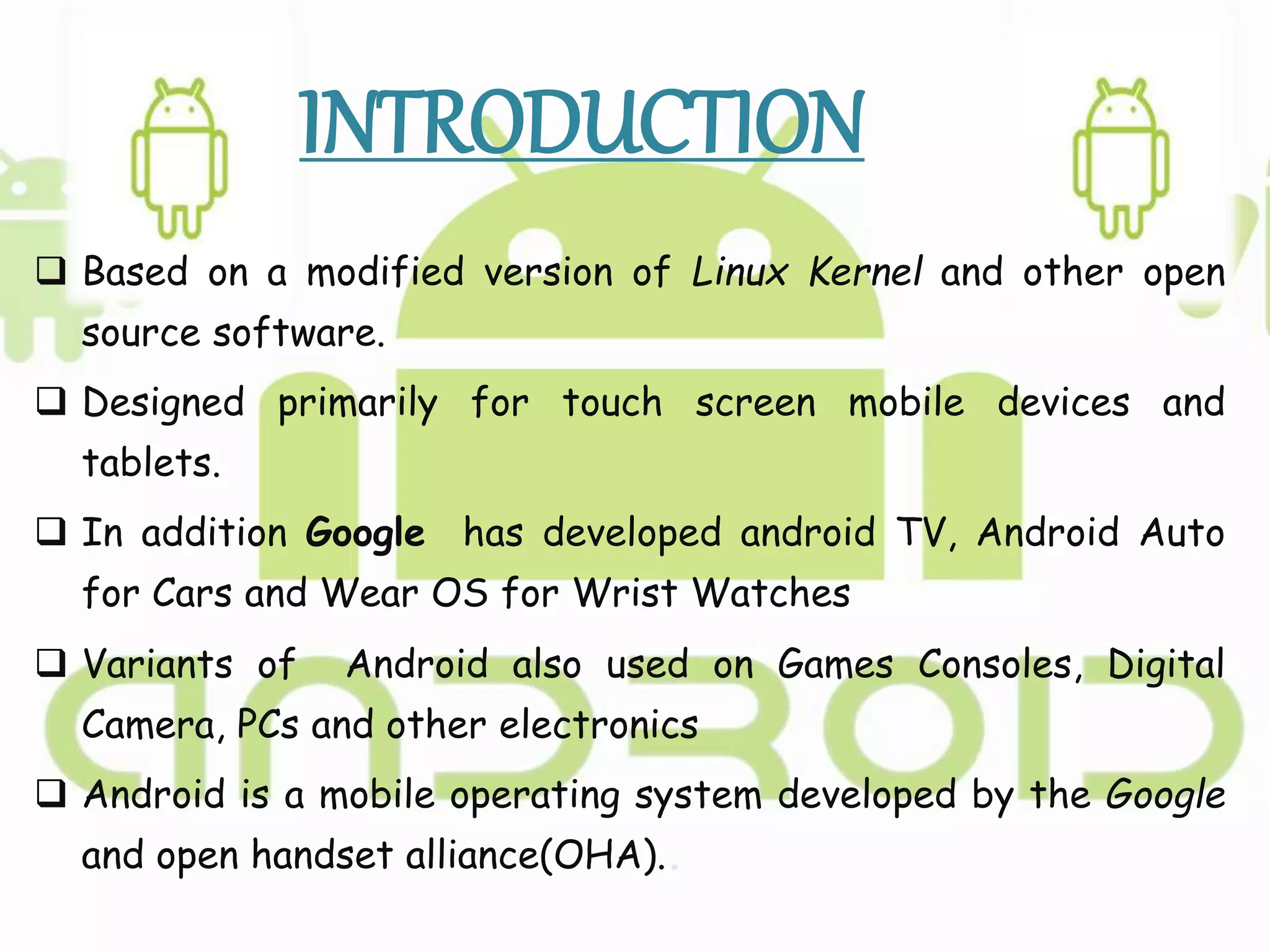 INTRODUCTION

❑ Based on a modified version of Linux Kernel and other open source software.

❑ Designed primarily for touch screen mobile devices and tablets.

❑ In addition Google has developed android TV, Android Auto for Cars and Wear OS for Wrist Watches

❑ Variants of Android also used on Games Consoles, Digital Camera, PCs and other electronics

❑ Android is a mobile operating system developed by the Google and open handset alliance(OHA).